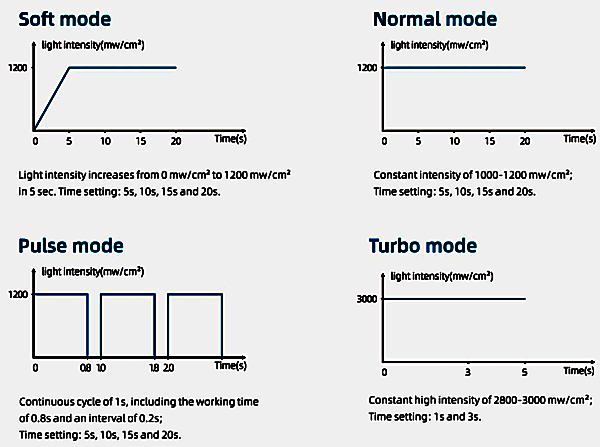 Soft mode

light intensity(mw/cm²)

1200

0 5 10 15 20 Time(s)

Light intensity increases from 0 mw/cm² to 1200 mw/cm² in 5 sec. Time setting: 5s, 10s, 15s and 20s.

Normal mode

light intensity(mw/cm²)

1200

0 5 10 15 20 Time(s)

Constant intensity of 1000-1200 mw/cm²; Time setting: 5s, 10s, 15s and 20s.

Pulse mode

light intensity(mw/cm²)

1200

0 0.8 1.0 1.8 2.0 Time(s)

Continuous cycle of 1s, including the working time of 0.8s and an interval of 0.2s; Time setting: 5s, 10s, 15s and 20s.

Turbo mode

light intensity(mw/cm²)

3000

0 3 5 Time(s)

Constant high intensity of 2800-3000 mw/cm²; Time setting: 1s and 3s.